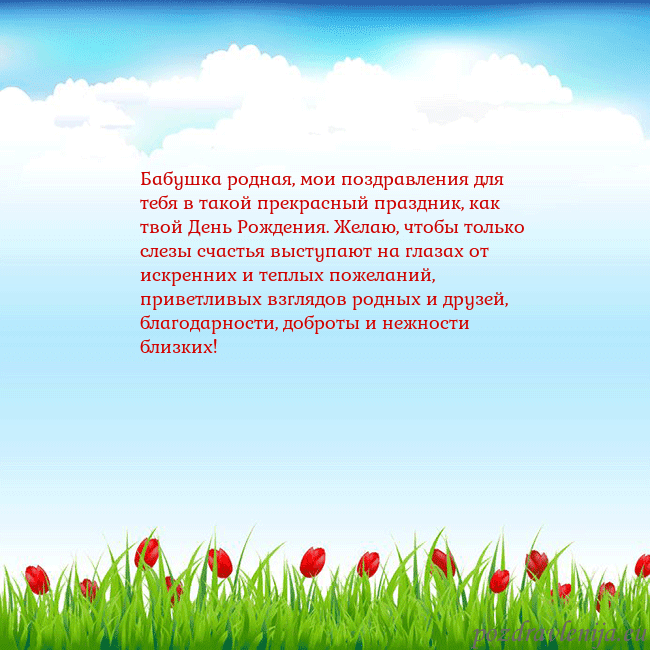 Бабушка родная, мои поздравления для тебя в такой прекрасный праздник, как твой День Рождения. Желаю, чтобы только слезы счастья выступают на глазах от искренних и теплых пожеланий, приветливых взглядов родных и друзей, благодарности, доброты и нежности близких!

pozdravlenija.eu